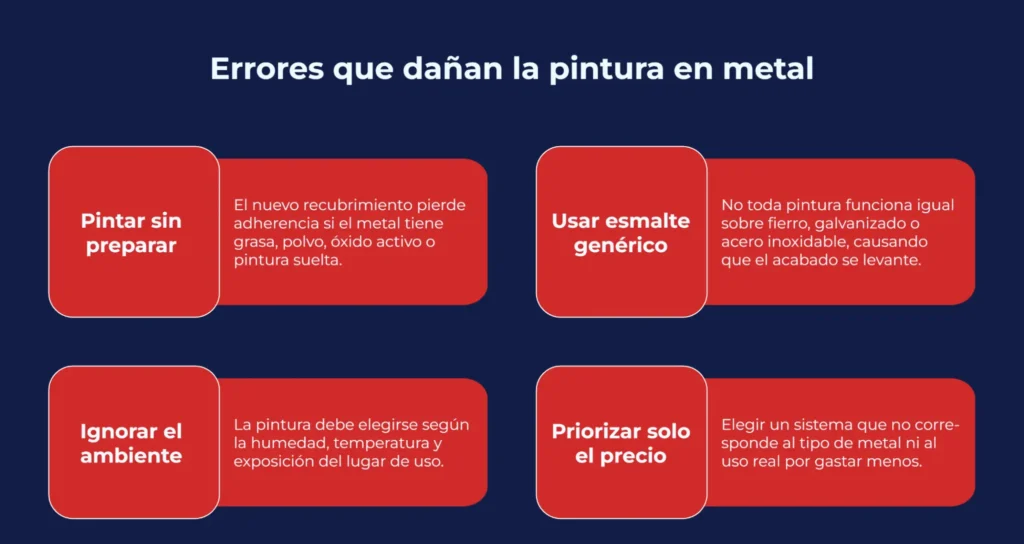 Errores que dañan la pintura en metal

Pintar sin preparar

El nuevo recubrimiento pierde adherencia si el metal tiene grasa, polvo, óxido activo o pintura suelta.

Usar esmalte genérico

No toda pintura funciona igual sobre fierro, galvanizado o acero inoxidable, causando que el acabado se levante.

Ignorar el ambiente

La pintura debe elegirse según la humedad, temperatura y exposición del lugar de uso.

Priorizar solo el precio

Elegir un sistema que no corresponde al tipo de metal ni al uso real por gastar menos.